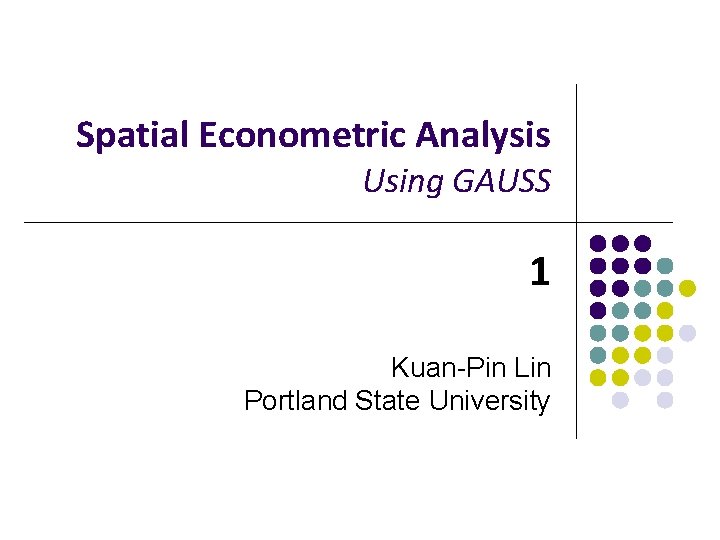 Spatial Econometric Analysis
Using GAUSS

1

Kuan-Pin Lin
Portland State University